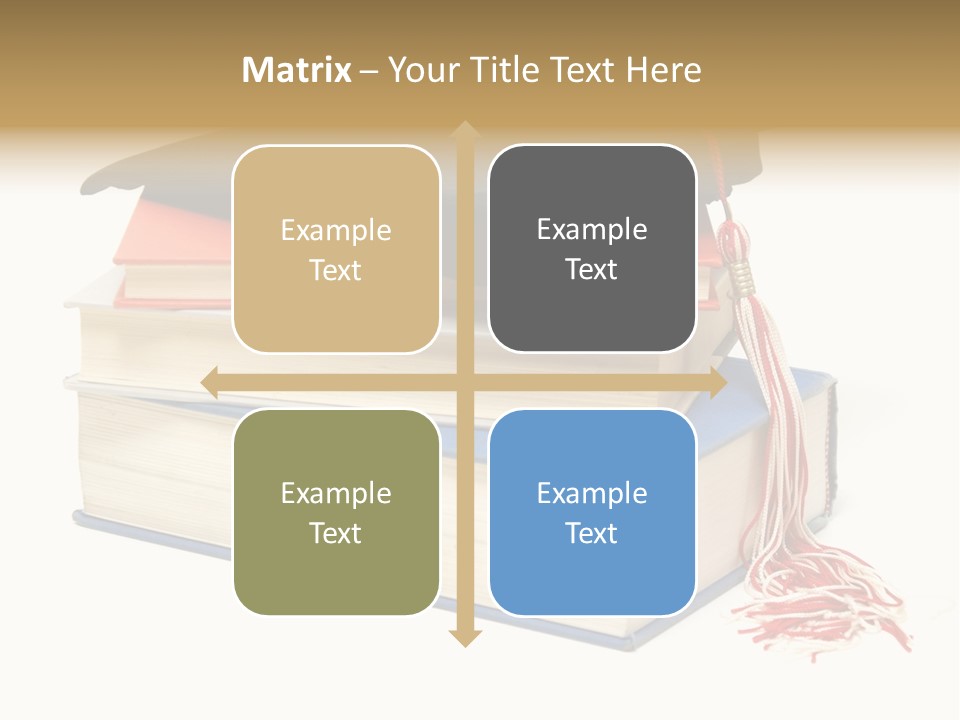 Matrix – Your Title Text Here

Example Text

Example Text

Example Text

Example Text